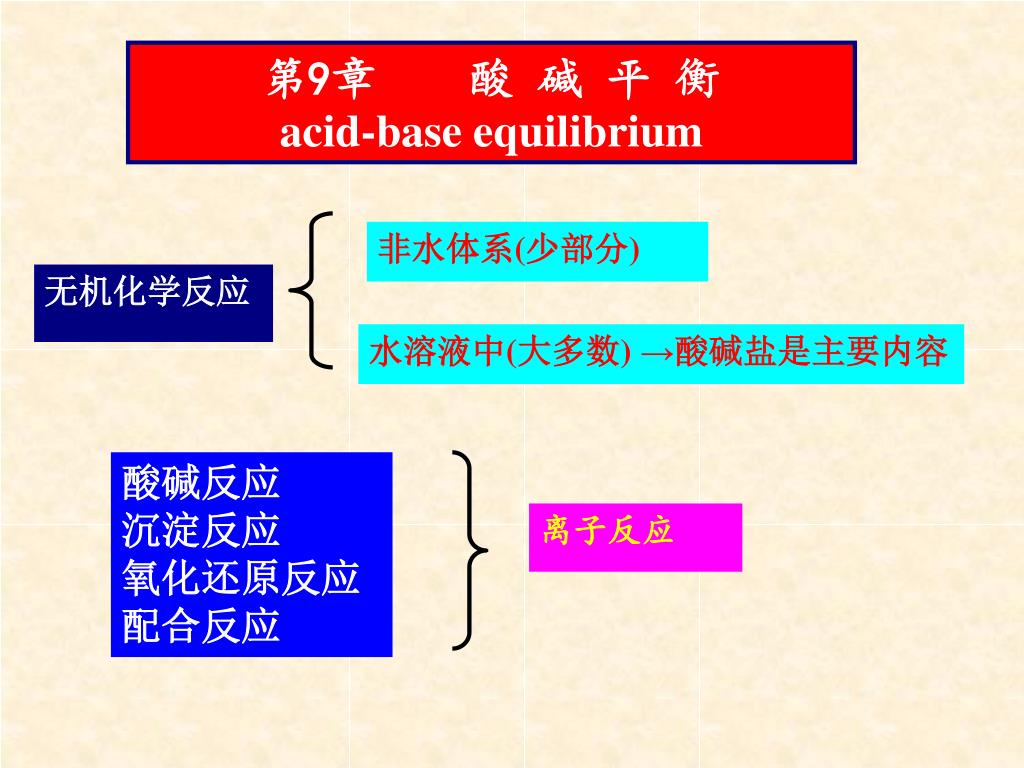 第9章　　酸 碱 平 衡
acid-base equilibrium

无机化学反应

非水体系(少部分)

水溶液中(大多数) →酸碱盐是主要内容

酸碱反应
沉淀反应
氧化还原反应
配合反应

离子反应